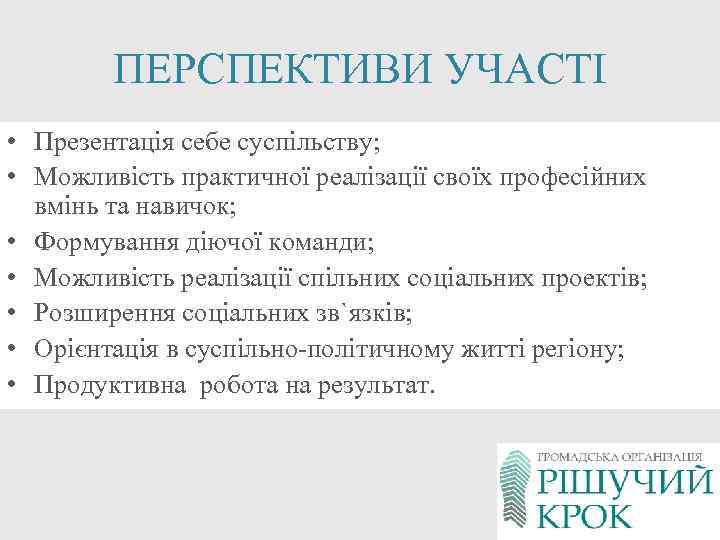 ПЕРСПЕКТИВИ УЧАСТІ

• Презентація себе суспільству;
• Можливість практичної реалізації своїх професійних вмінь та навичок;
• Формування діючої команди;
• Можливість реалізації спільних соціальних проектів;
• Розширення соціальних зв`язків;
• Орієнтація в суспільно-політичному житті регіону;
• Продуктивна робота на результат.

ГРОМАДСЬКА ОРГАНІЗАЦІЯ
РІШУЧИЙ
КРОК